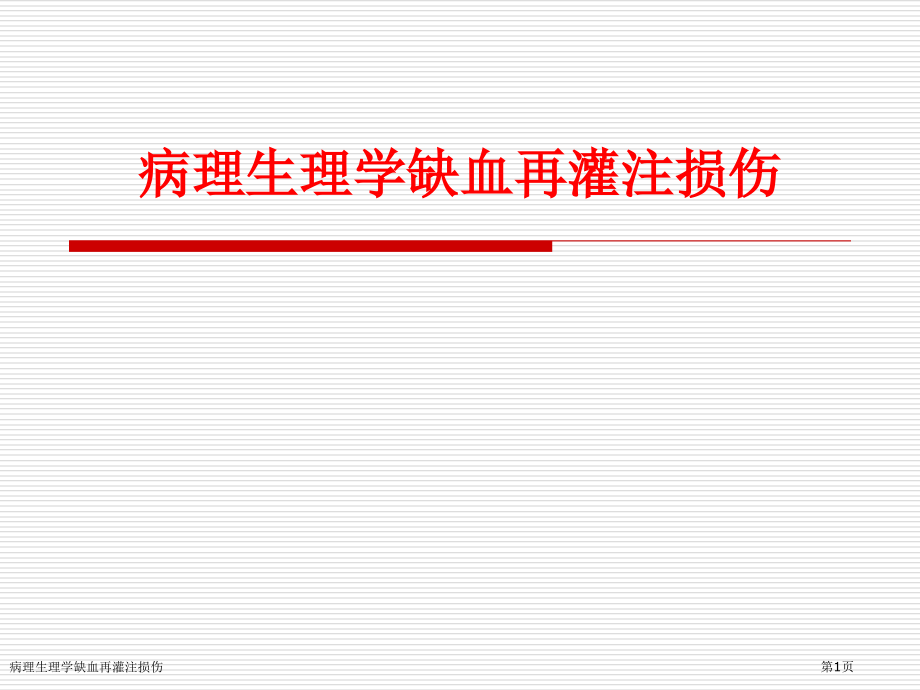 病理生理学缺血再灌注损伤

病理生理学缺血再灌注损伤

第1页